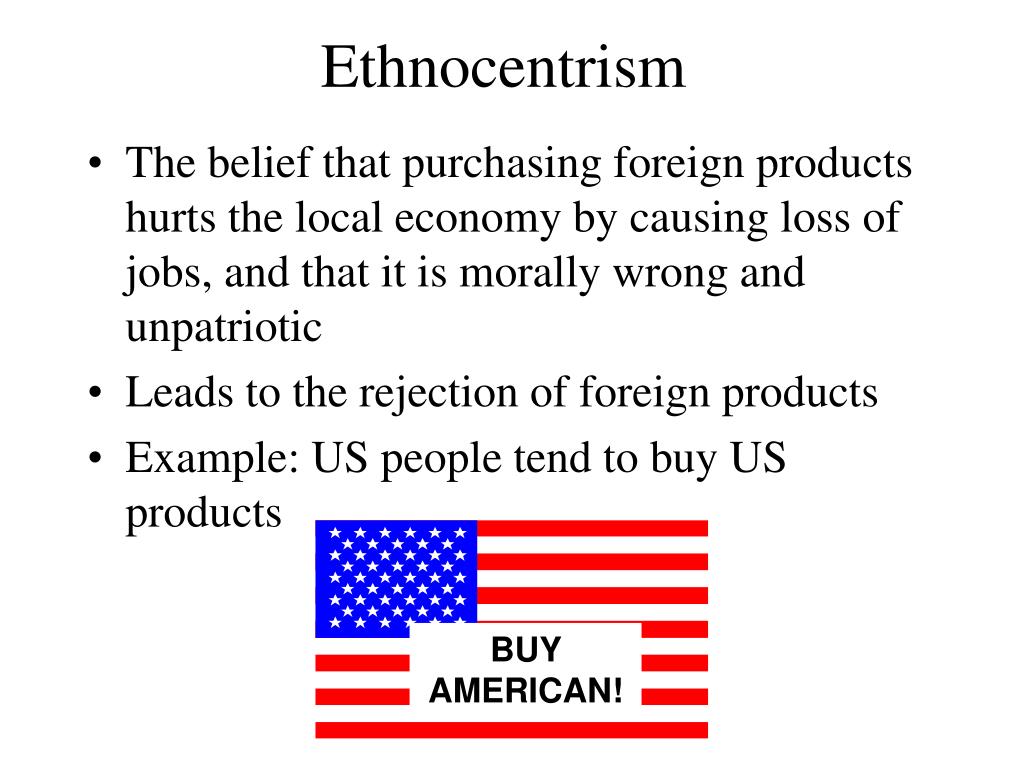 Ethnocentrism

• The belief that purchasing foreign products hurts the local economy by causing loss of jobs, and that it is morally wrong and unpatriotic
• Leads to the rejection of foreign products
• Example: US people tend to buy US products

BUY AMERICAN!